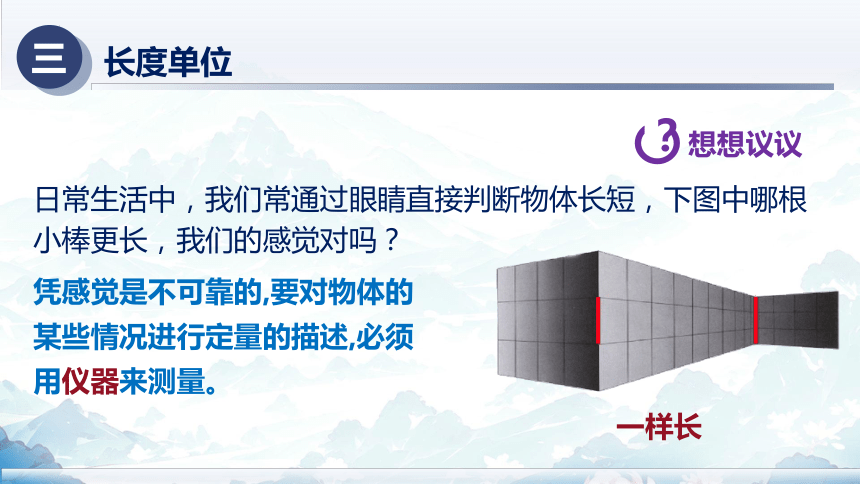 三 长度单位

想想议议

日常生活中，我们常通过眼睛直接判断物体长短，下图中哪根小棒更长，我们的感觉对吗？

凭感觉是不可靠的,要对物体的某些情况进行定量的描述,必须用仪器来测量。

一样长